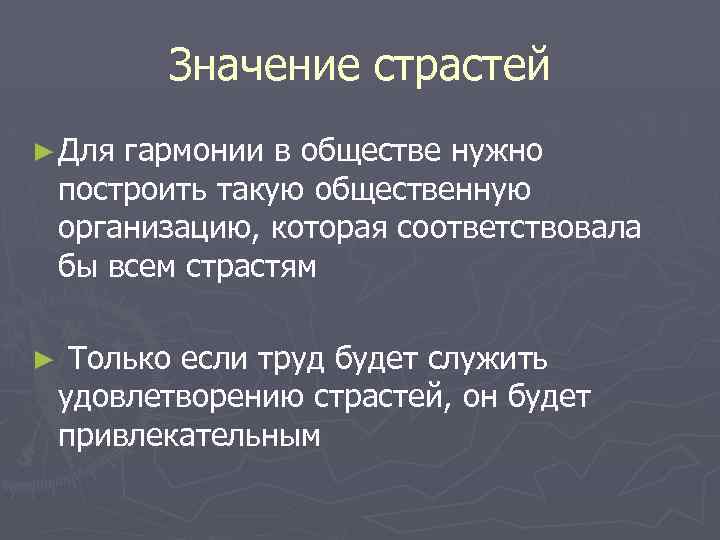 Значение страстей

► Для гармонии в обществе нужно построить такую общественную организацию, которая соответствовала бы всем страстям

► Только если труд будет служить удовлетворению страстей, он будет привлекательным